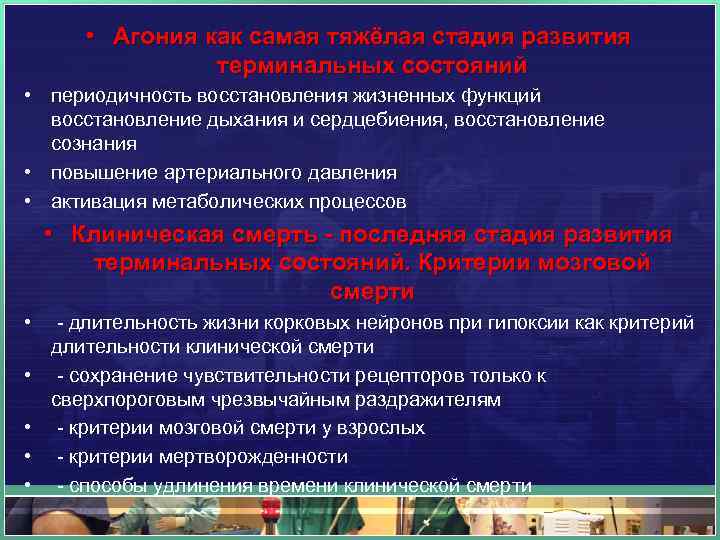 • Агония как самая тяжёлая стадия развития терминальных состояний

• периодичность восстановления жизненных функций восстановление дыхания и сердцебиения, восстановление сознания

• повышение артериального давления

• активация метаболических процессов

• Клиническая смерть - последняя стадия развития терминальных состояний. Критерии мозговой смерти

• - длительность жизни корковых нейронов при гипоксии как критерий длительности клинической смерти

• - сохранение чувствительности рецепторов только к сверхпороговым чрезвычайным раздражителям

• - критерии мозговой смерти у взрослых

• - критерии мертворожденности

• - способы удлинения времени клинической смерти